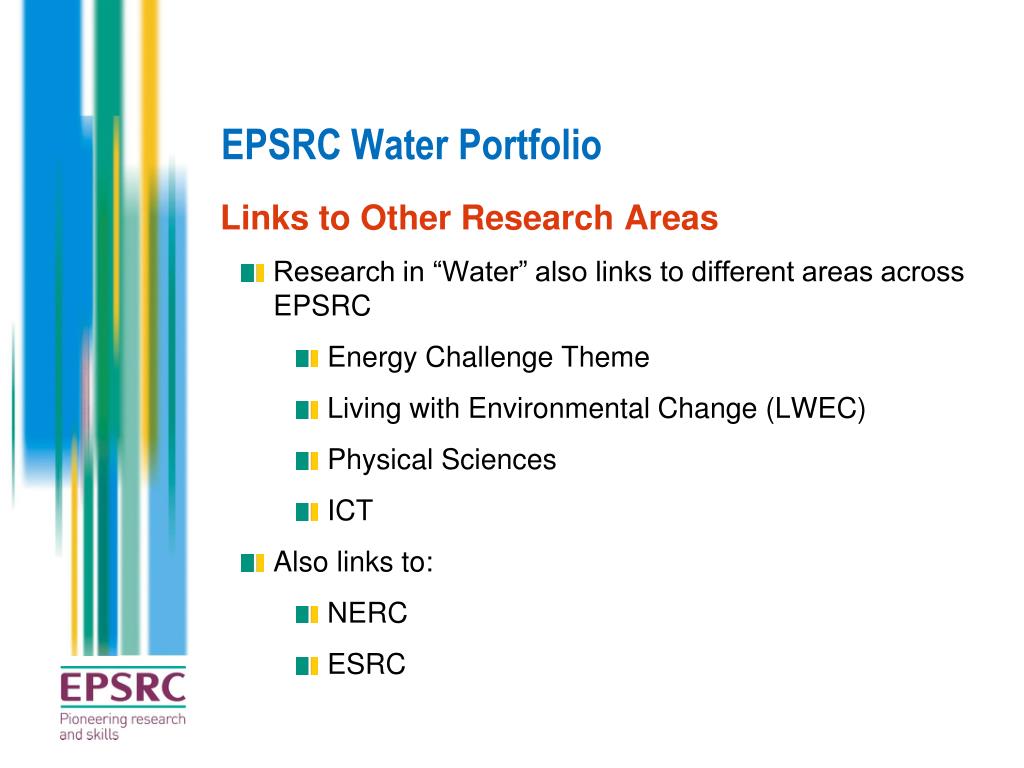 EPSRC Water Portfolio

Links to Other Research Areas

Research in “Water” also links to different areas across EPSRC

Energy Challenge Theme

Living with Environmental Change (LWEC)

Physical Sciences

ICT

Also links to:

NERC

ESRC

EPSRC
Pioneering research and skills